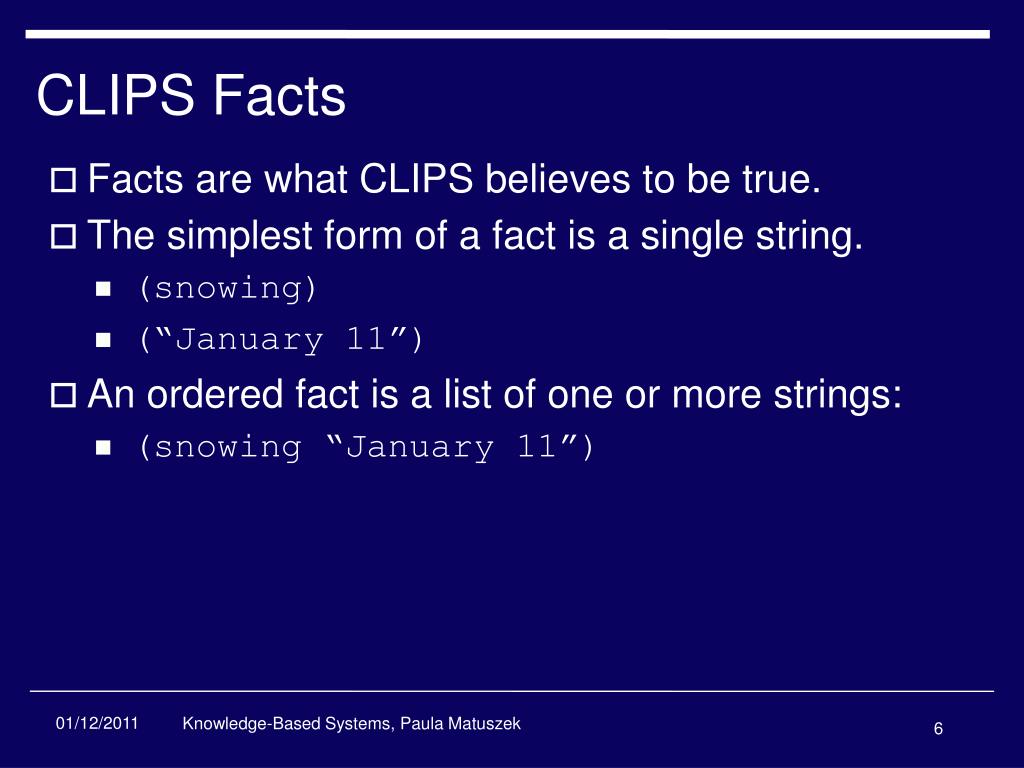 CLIPS Facts

Facts are what CLIPS believes to be true.

The simplest form of a fact is a single string.

(snowing)

(“January 11”)

An ordered fact is a list of one or more strings:

(snowing “January 11”)

01/12/2011 Knowledge-Based Systems, Paula Matuszek 6